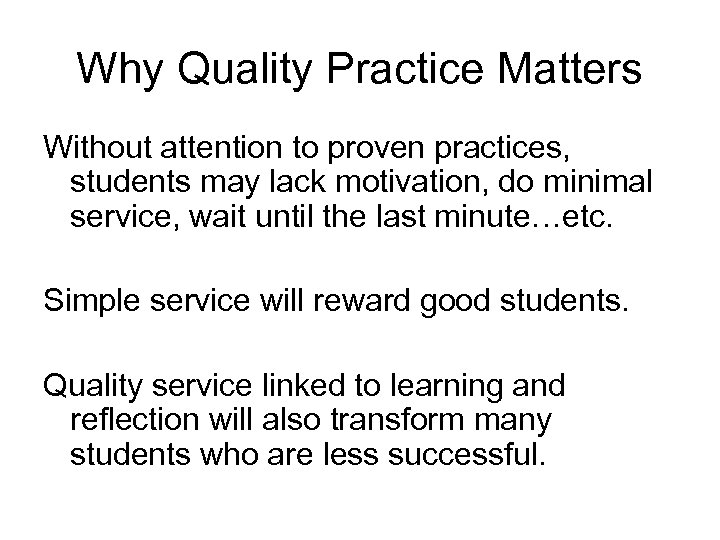 Why Quality Practice Matters

Without attention to proven practices, students may lack motivation, do minimal service, wait until the last minute…etc.

Simple service will reward good students.

Quality service linked to learning and reflection will also transform many students who are less successful.